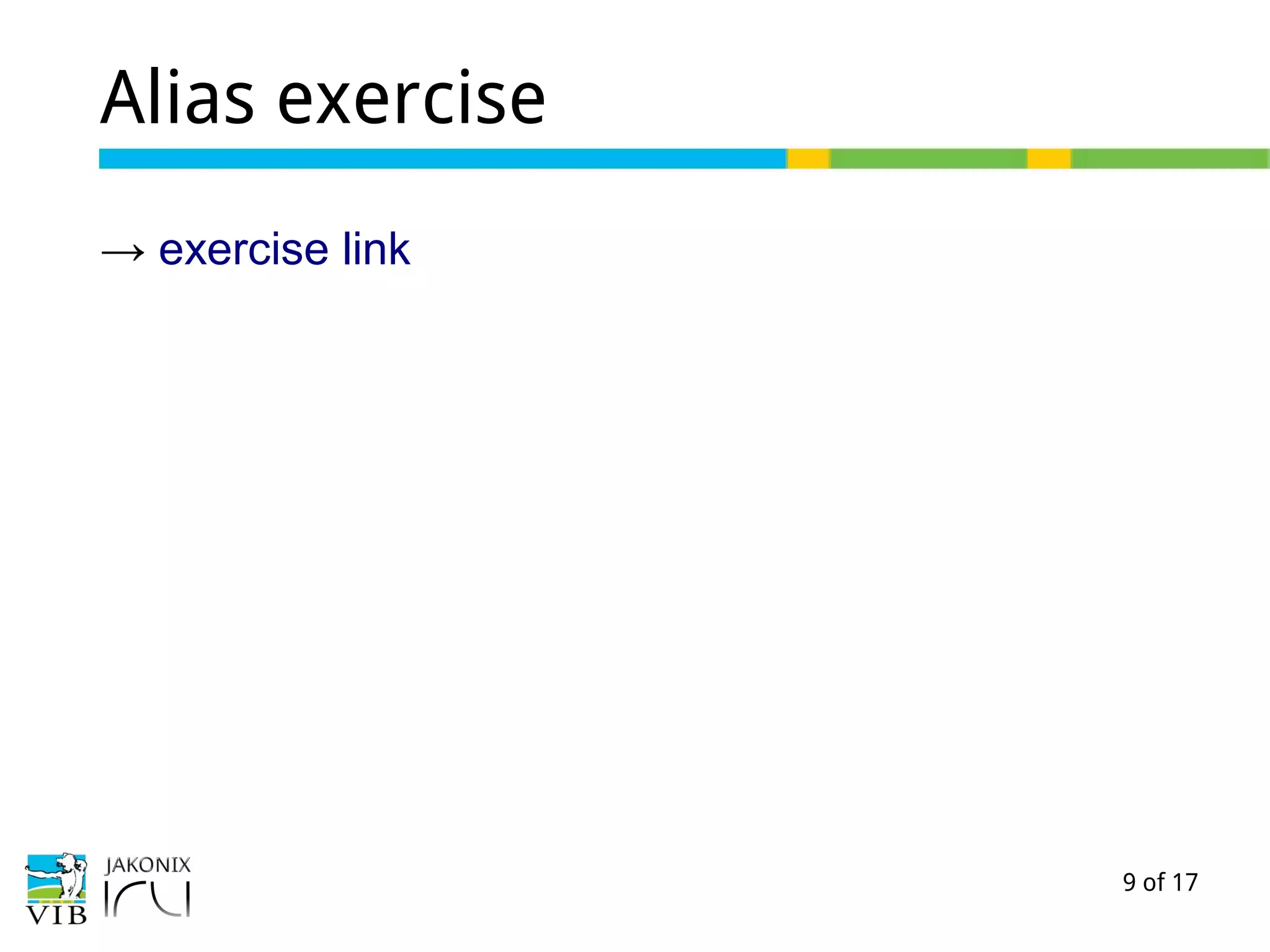 Alias exercise

→ exercise link

VIB JAKONIX

9 of 17